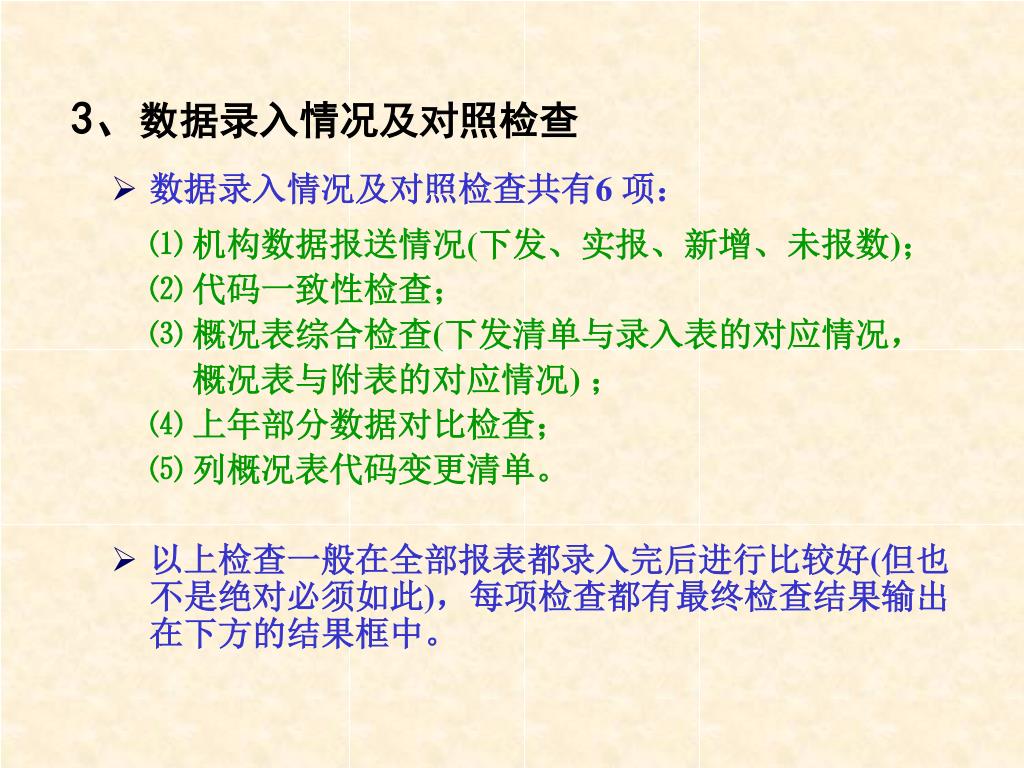 3、数据录入情况及对照检查

➢ 数据录入情况及对照检查共有6 项：

⑴ 机构数据报送情况(下发、实报、新增、未报数)；
⑵ 代码一致性检查；
⑶ 概况表综合检查(下发清单与录入表的对应情况，概况表与附表的对应情况) ；
⑷ 上年部分数据对比检查；
⑸ 列概况表代码变更清单。

➢ 以上检查一般在全部报表都录入完后进行比较好(但也不是绝对必须如此)，每项检查都有最终检查结果输出在下方的结果框中。